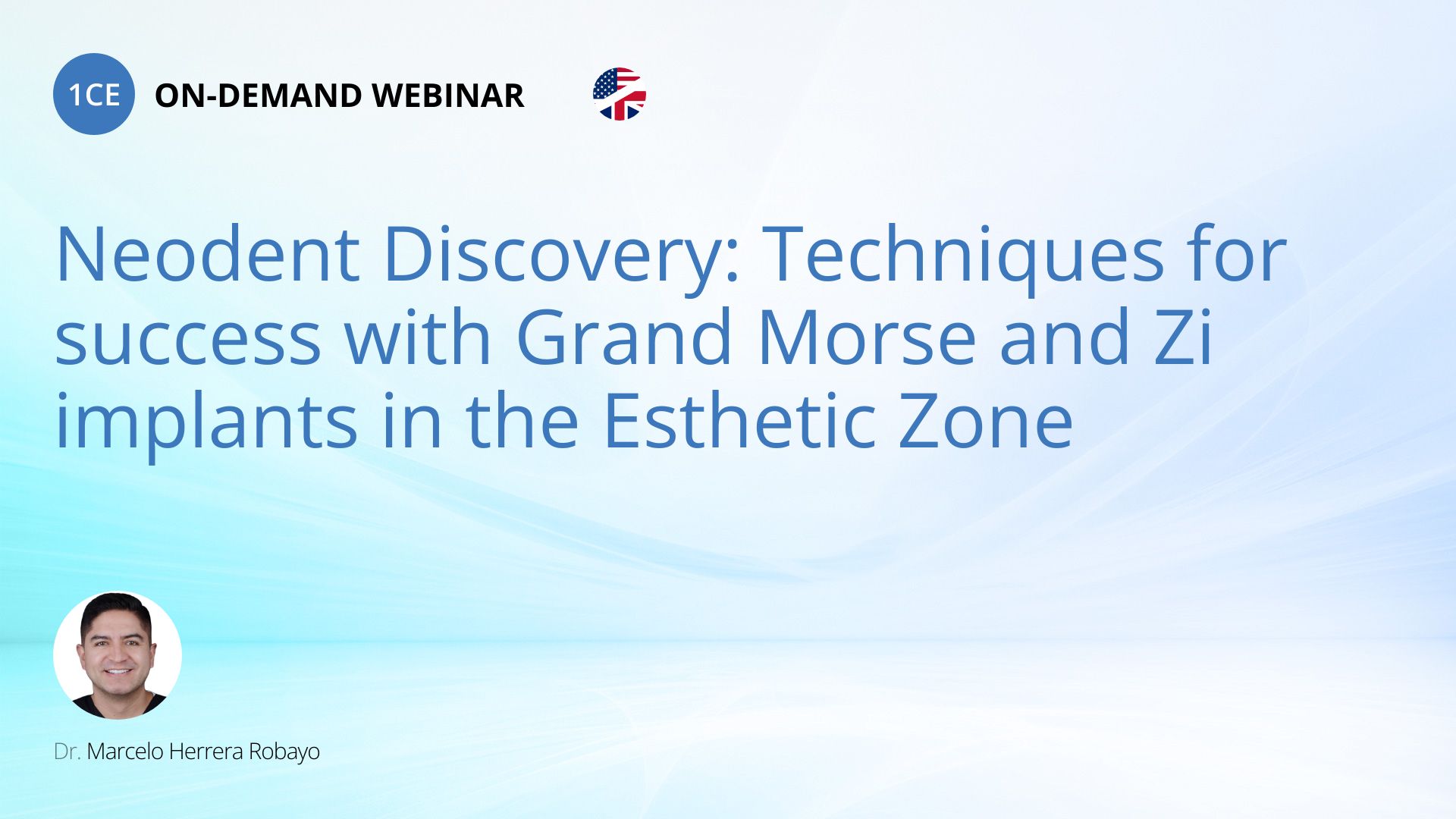 1CE ON-DEMAND WEBINAR

Neodent Discovery: Techniques for success with Grand Morse and Zi implants in the Esthetic Zone

Dr. Marcelo Herrera Robayo